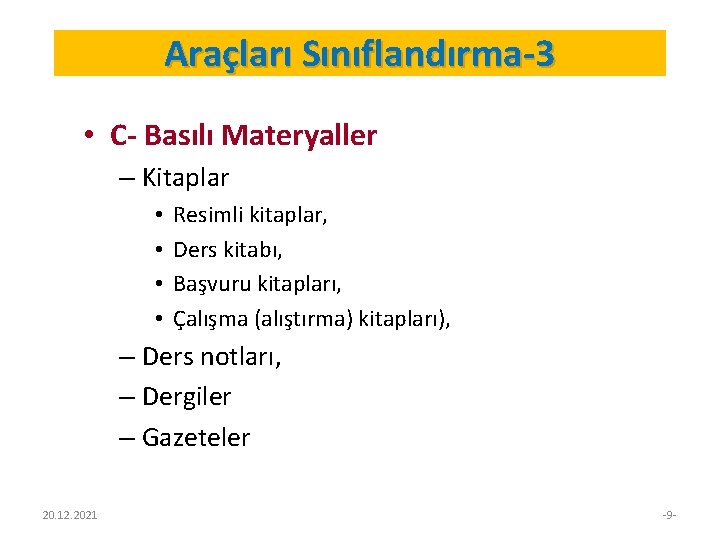 Araçları Sınıflandırma-3

• C- Basılı Materyaller

– Kitaplar

• Resimli kitaplar,

• Ders kitabı,

• Başvuru kitapları,

• Çalışma (alıştırma) kitapları),

– Ders notları,

– Dergiler

– Gazeteler

20.12.2021

-9-